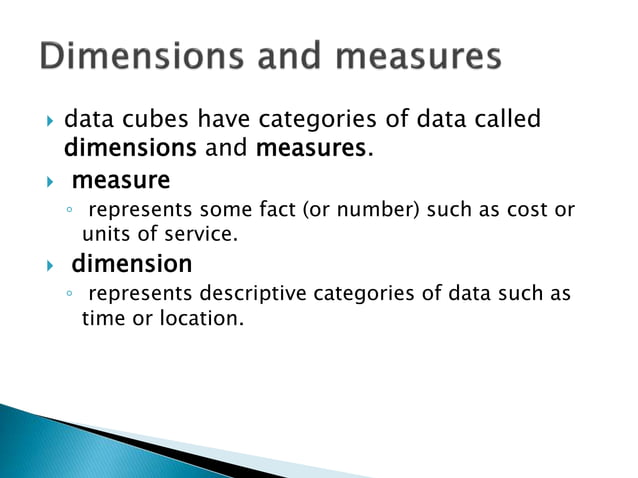 Dimensions and measures

data cubes have categories of data called dimensions and measures.

measure

represents some fact (or number) such as cost or units of service.

dimension

represents descriptive categories of data such as time or location.